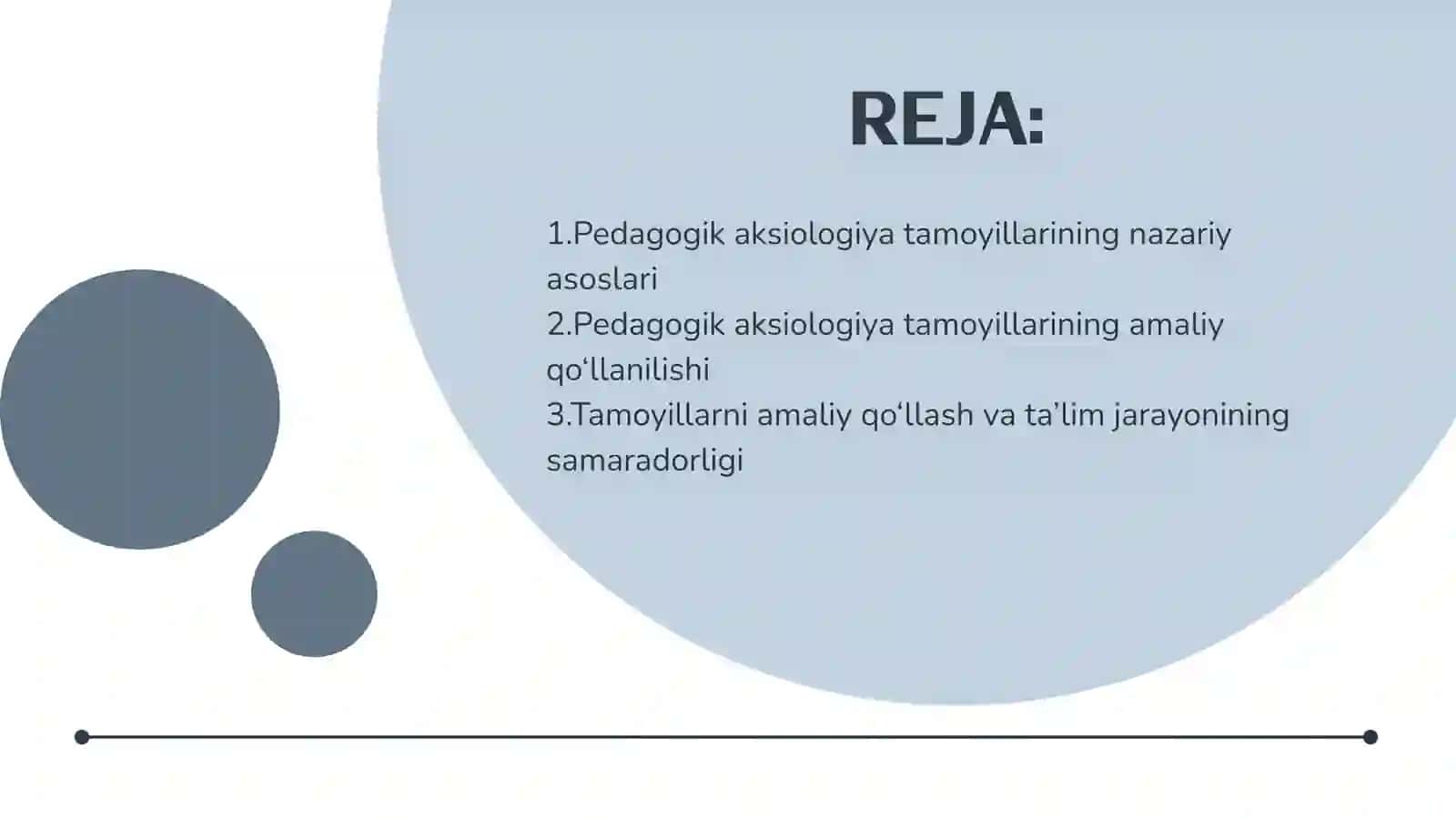 REJA:

1.Pedagogik aksiologiya tamoyillarining nazariy asoslari
2.Pedagogik aksiologiya tamoyillarining amaliy qo‘llanilishi
3.Tamoyillarni amaliy qo‘llash va ta’lim jarayonining samaradorligi